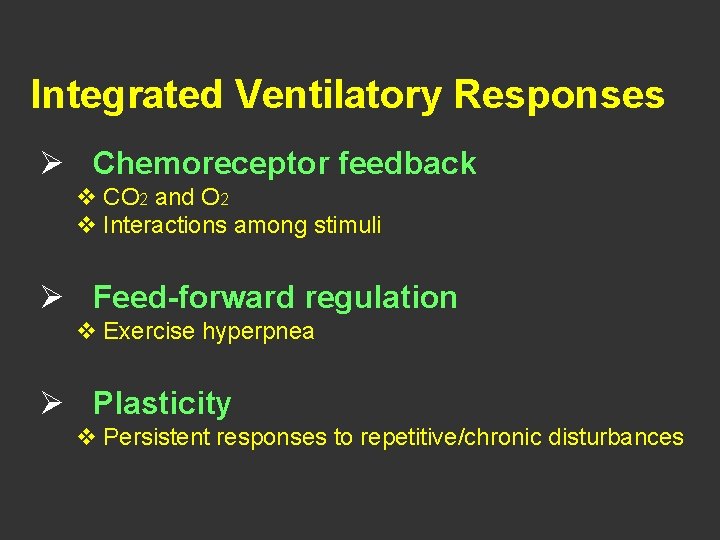 Integrated Ventilatory Responses

➢ Chemoreceptor feedback

❖ $CO_2$ and $O_2$

❖ Interactions among stimuli

➢ Feed-forward regulation

❖ Exercise hyperpnea

➢ Plasticity

❖ Persistent responses to repetitive/chronic disturbances